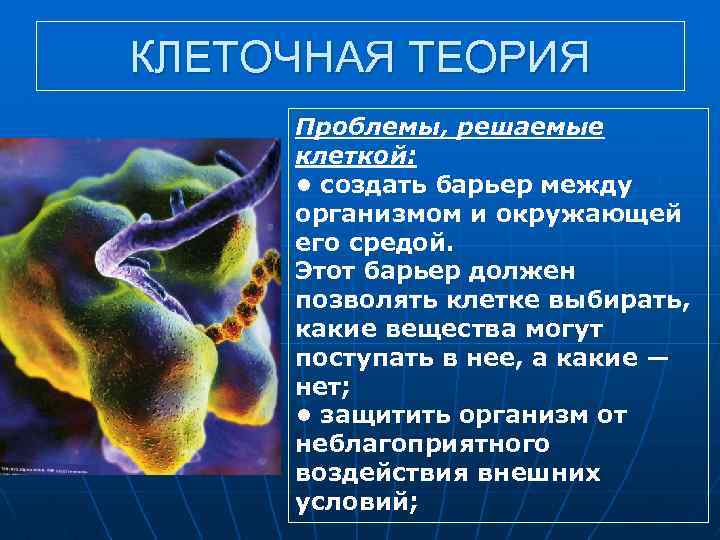 КЛЕТОЧНАЯ ТЕОРИЯ

Проблемы, решаемые клеткой:

● создать барьер между организмом и окружающей его средой.
Этот барьер должен позволять клетке выбирать, какие вещества могут поступать в нее, а какие — нет;

● защитить организм от неблагоприятного воздействия внешних условий;